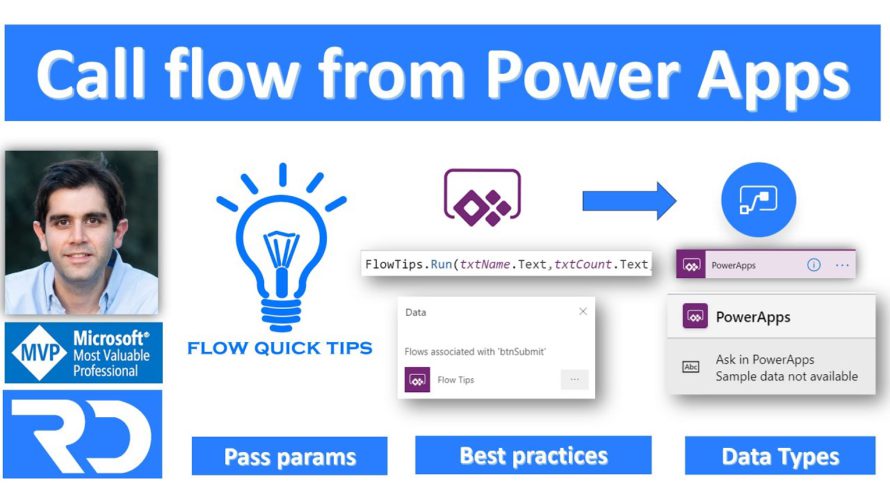 Call flow from Power Apps

MVP Microsoft® Most Valuable Professional

RD

FLOW QUICK TIPS

FlowTips.Run(txtName.Text,txtCount.Text

Data

Flows associated with 'btnSubmit'

Flow Tips

PowerApps

PowerApps

Abc Ask in PowerApps
Sample data not available

Pass params

Best practices

Data Types